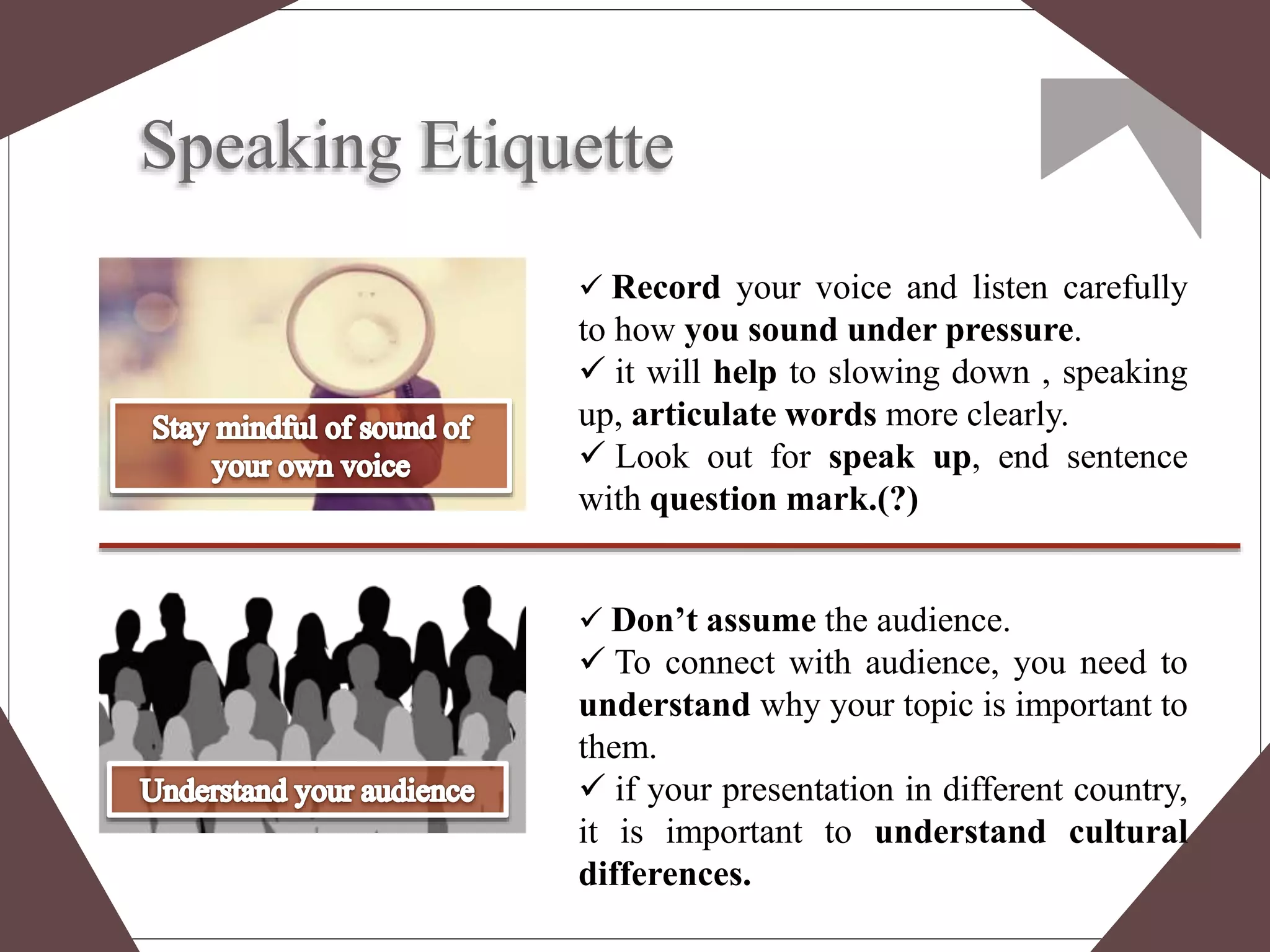 Speaking Etiquette

Stay mindful of sound of your own voice

✓ Record your voice and listen carefully to how you sound under pressure.
✓ it will help to slowing down , speaking up, articulate words more clearly.
✓ Look out for speak up, end sentence with question mark.(?)

Understand your audience

✓ Don't assume the audience.
✓ To connect with audience, you need to understand why your topic is important to them.
✓ if your presentation in different country, it is important to understand cultural differences.